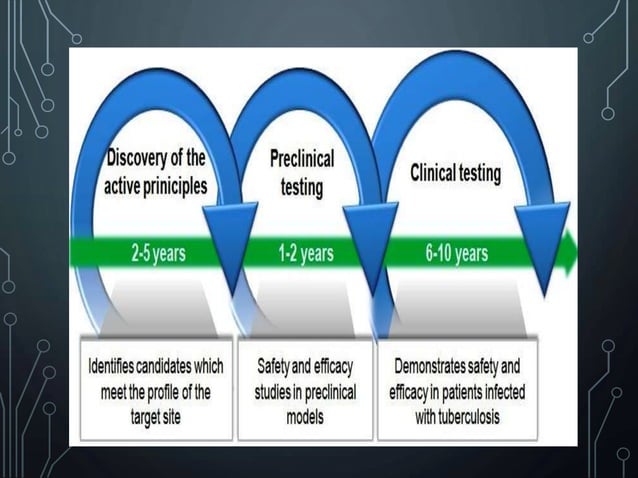 Discovery of the active priniciples

Preclinical testing

Clinical testing

2-5 years

1-2 years

6-10 years

Identifies candidates which meet the profile of the target site

Safety and efficacy studies in preclinical models

Demonstrates safety and efficacy in patients infected with tuberculosis